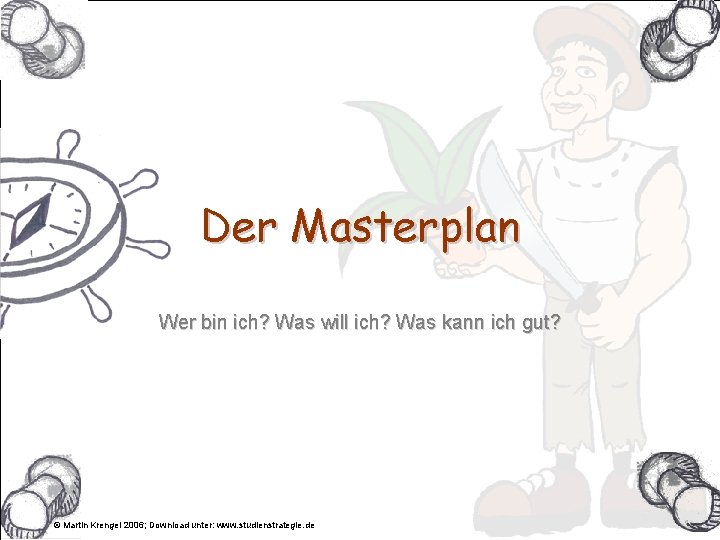 Der Masterplan

Wer bin ich? Was will ich? Was kann ich gut?

© Martin Krengel 2006; Download unter: www.studienstrategie.de